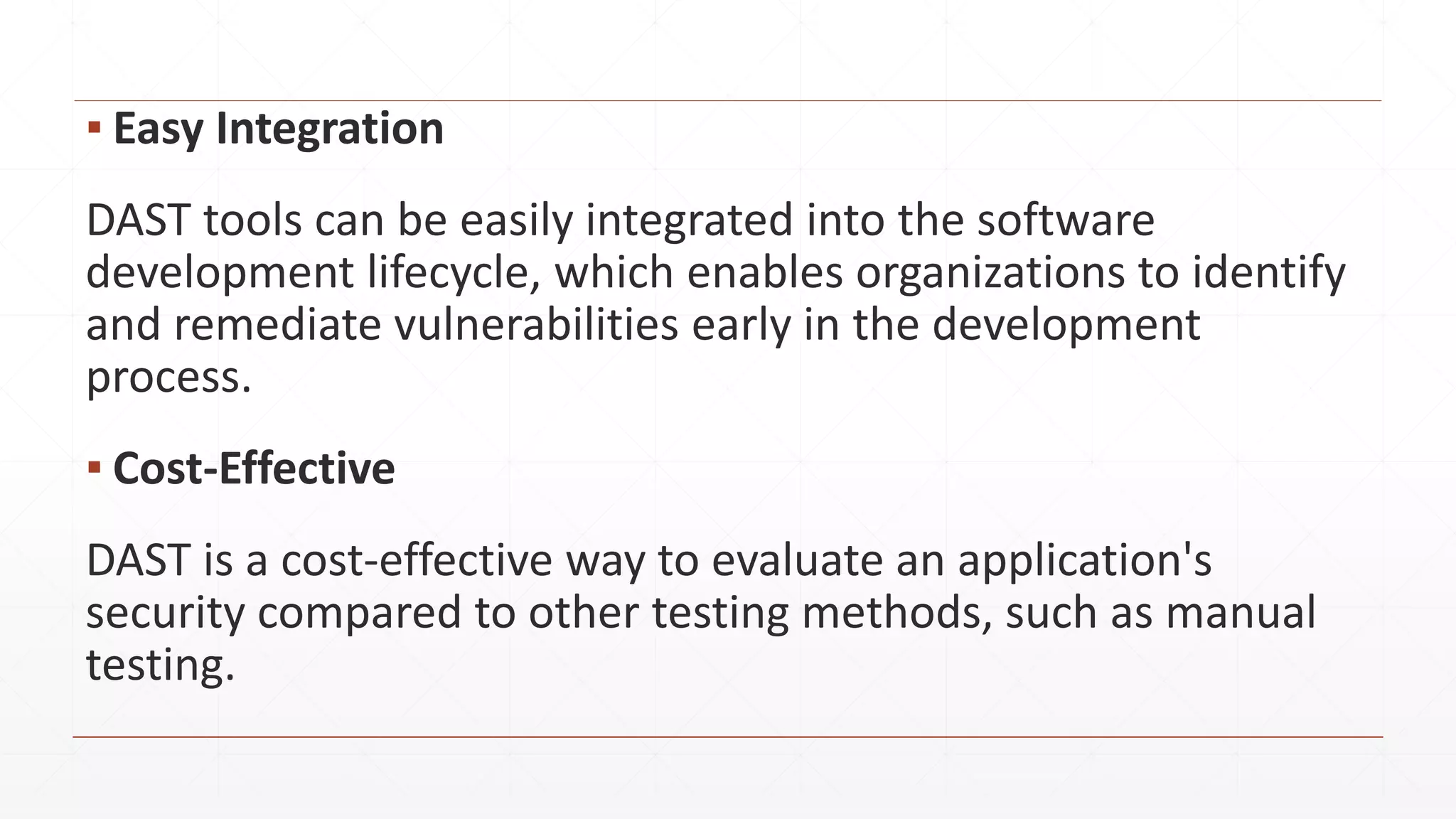 ▪ Easy Integration

DAST tools can be easily integrated into the software development lifecycle, which enables organizations to identify and remediate vulnerabilities early in the development process.

▪ Cost-Effective

DAST is a cost-effective way to evaluate an application's security compared to other testing methods, such as manual testing.